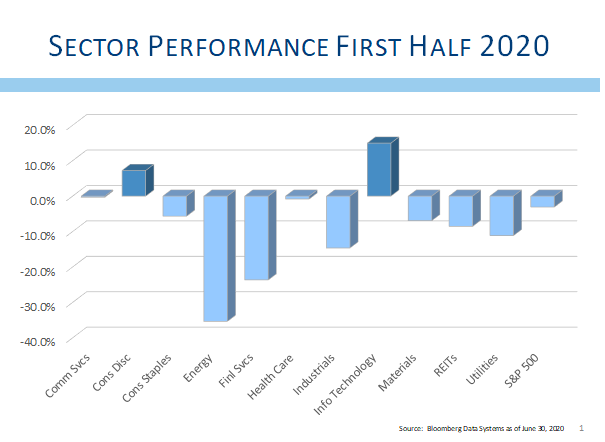 SECTOR PERFORMANCE FIRST HALF 2020

20.0%
10.0%
0.0%
-10.0%
-20.0%
-30.0%
-40.0%

Comm Svcs
Cons Disc
Cons Staples
Energy
Finl Svcs
Health Care
Industrials
Info Technology
Materials
REITs
Utilities
S&P 500

Source: Bloomberg Data Systems as of June 30, 2020

1